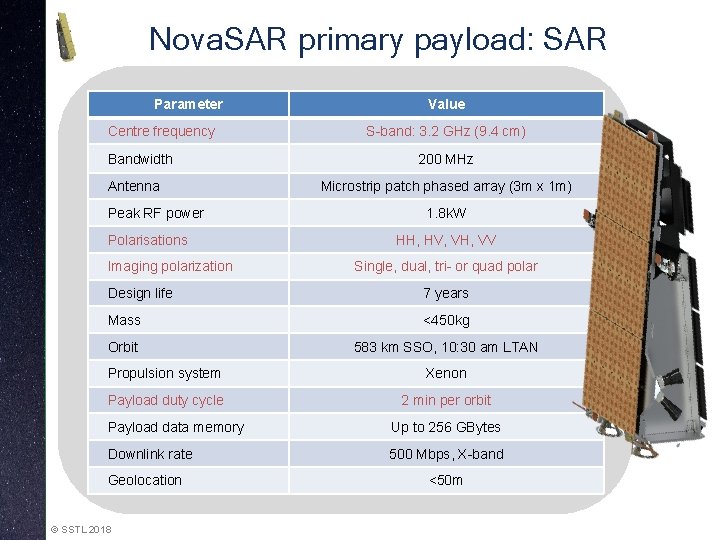 NovaSAR primary payload: SAR

| Parameter | Value |
|---|---|
| Centre frequency | S-band: 3.2 GHz (9.4 cm) |
| Bandwidth | 200 MHz |
| Antenna | Microstrip patch phased array (3m x 1m) |
| Peak RF power | 1.8kW |
| Polarisations | HH, HV, VH, VV |
| Imaging polarization | Single, dual, tri- or quad polar |
| Design life | 7 years |
| Mass | <450kg |
| Orbit | 583 km SSO, 10:30 am LTAN |
| Propulsion system | Xenon |
| Payload duty cycle | 2 min per orbit |
| Payload data memory | Up to 256 GBytes |
| Downlink rate | 500 Mbps, X-band |
| Geolocation | <50m |

© SSTL 2018